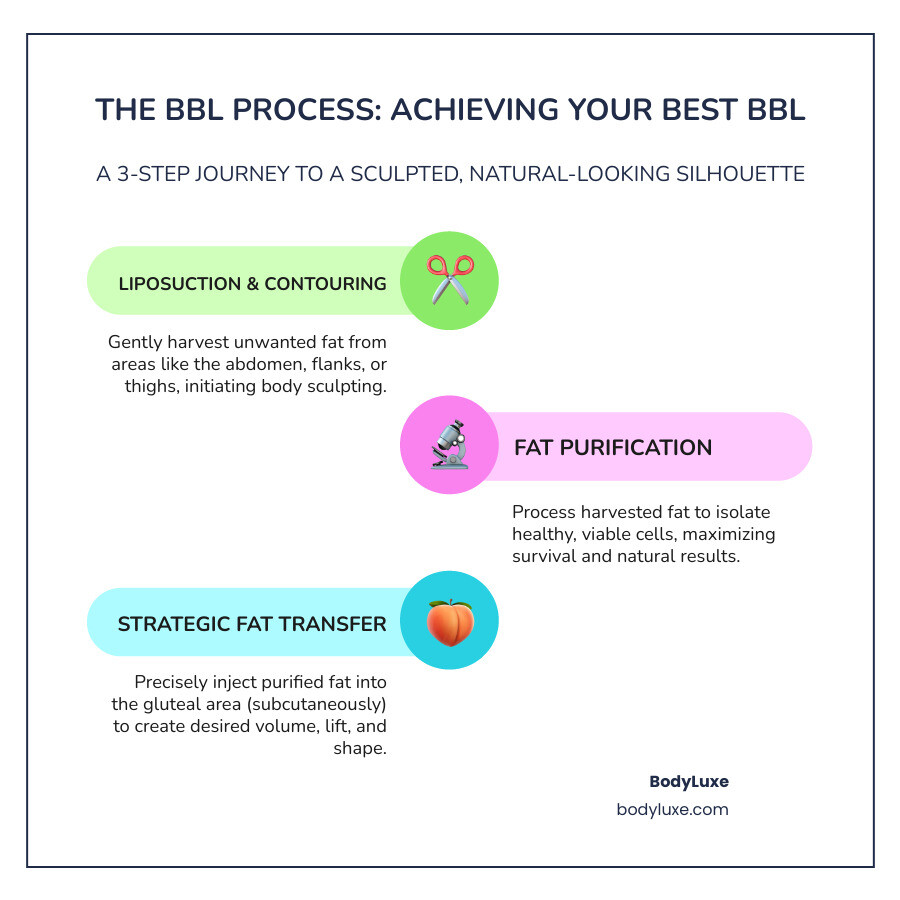 THE BBL PROCESS: ACHIEVING YOUR BEST BBL

A 3-STEP JOURNEY TO A SCULPTED, NATURAL-LOOKING SILHOUETTE

LIPOSUCTION & CONTOURING

Gently harvest unwanted fat from areas like the abdomen, flanks, or thighs, initiating body sculpting.

FAT PURIFICATION

Process harvested fat to isolate healthy, viable cells, maximizing survival and natural results.

STRATEGIC FAT TRANSFER

Precisely inject purified fat into the gluteal area (subcutaneously) to create desired volume, lift, and shape.

BodyLuxe
bodyluxe.com